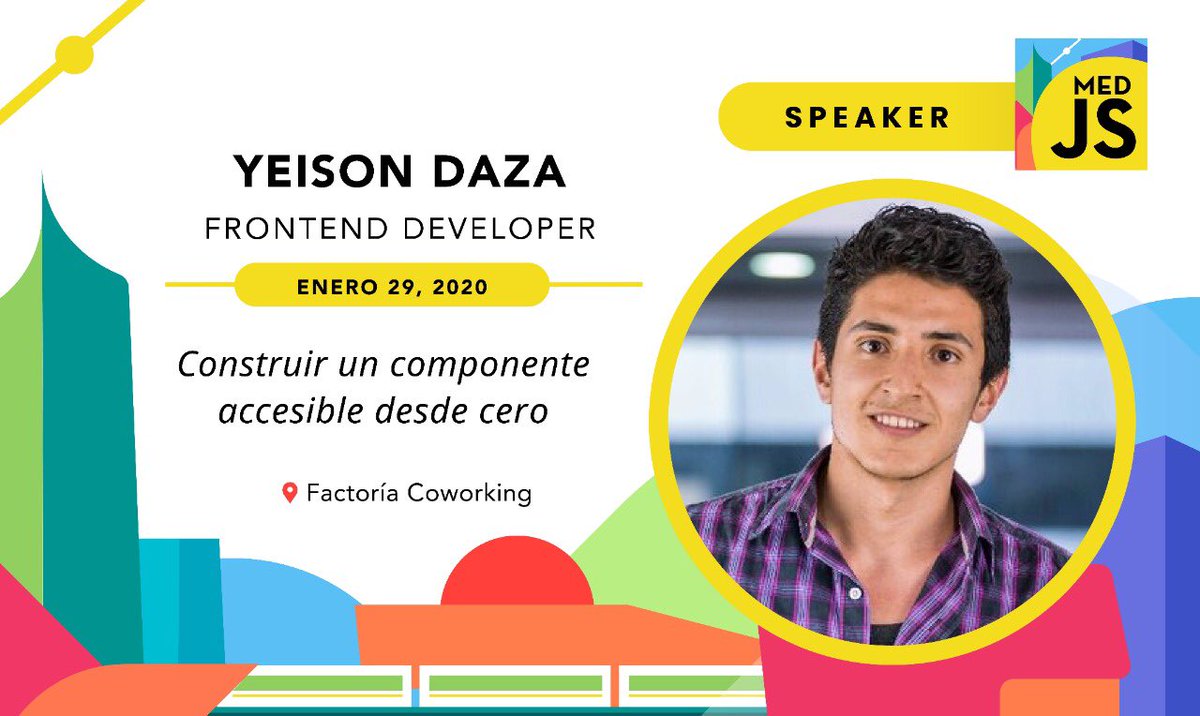 SPEAKER

MED JS

YEISON DAZA

FRONTEND DEVELOPER

ENERO 29, 2020

Construir un componente accesible desde cero

Factoría Coworking